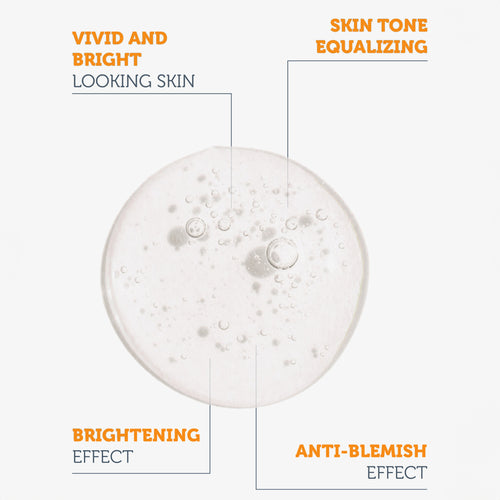 VIVID AND BRIGHT
LOOKING SKIN

SKIN TONE EQUALIZING

BRIGHTENING
EFFECT

ANTI-BLEMISH
EFFECT